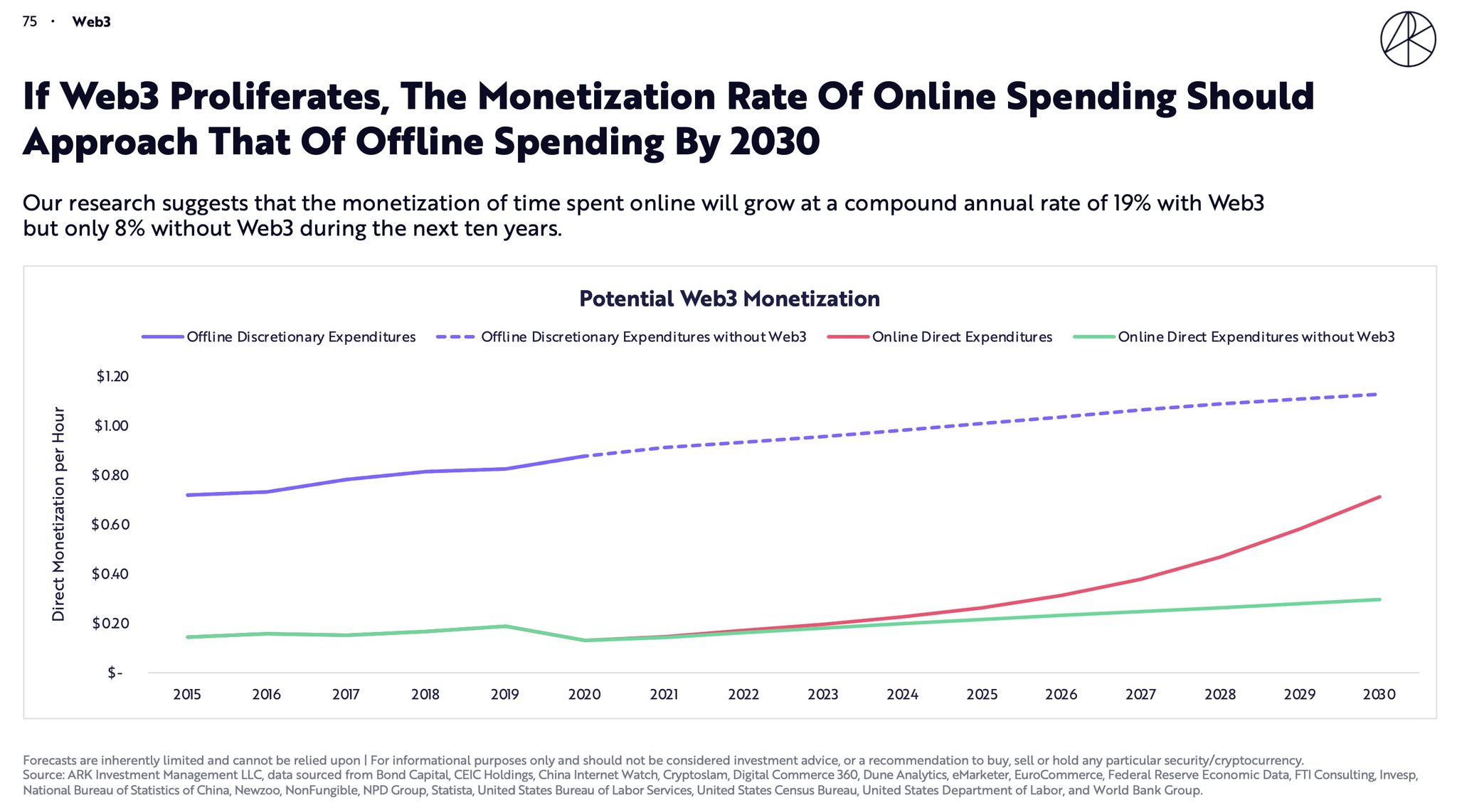 75 · Web3

If Web3 Proliferates, The Monetization Rate Of Online Spending Should Approach That Of Offline Spending By 2030

Our research suggests that the monetization of time spent online will grow at a compound annual rate of 19% with Web3 but only 8% without Web3 during the next ten years.

Potential Web3 Monetization

Offline Discretionary Expenditures
Offline Discretionary Expenditures without Web3
Online Direct Expenditures
Online Direct Expenditures without Web3

Direct Monetization per Hour

$1.20
$1.00
$0.80
$0.60
$0.40
$0.20
$-

2015 2016 2017 2018 2019 2020 2021 2022 2023 2024 2025 2026 2027 2028 2029 2030

Forecasts are inherently limited and cannot be relied upon | For informational purposes only and should not be considered investment advice, or a recommendation to buy, sell or hold any particular security/cryptocurrency.
Source: ARK Investment Management LLC, data sourced from Bond Capital, CEIC Holdings, China Internet Watch, Cryptoslam, Digital Commerce 360, Dune Analytics, eMarketer, EuroCommerce, Federal Reserve Economic Data, FTI Consulting, Invesp, National Bureau of Statistics of China, Newzoo, NonFungible, NPD Group, Statista, United States Bureau of Labor Services, United States Census Bureau, United States Department of Labor, and World Bank Group.